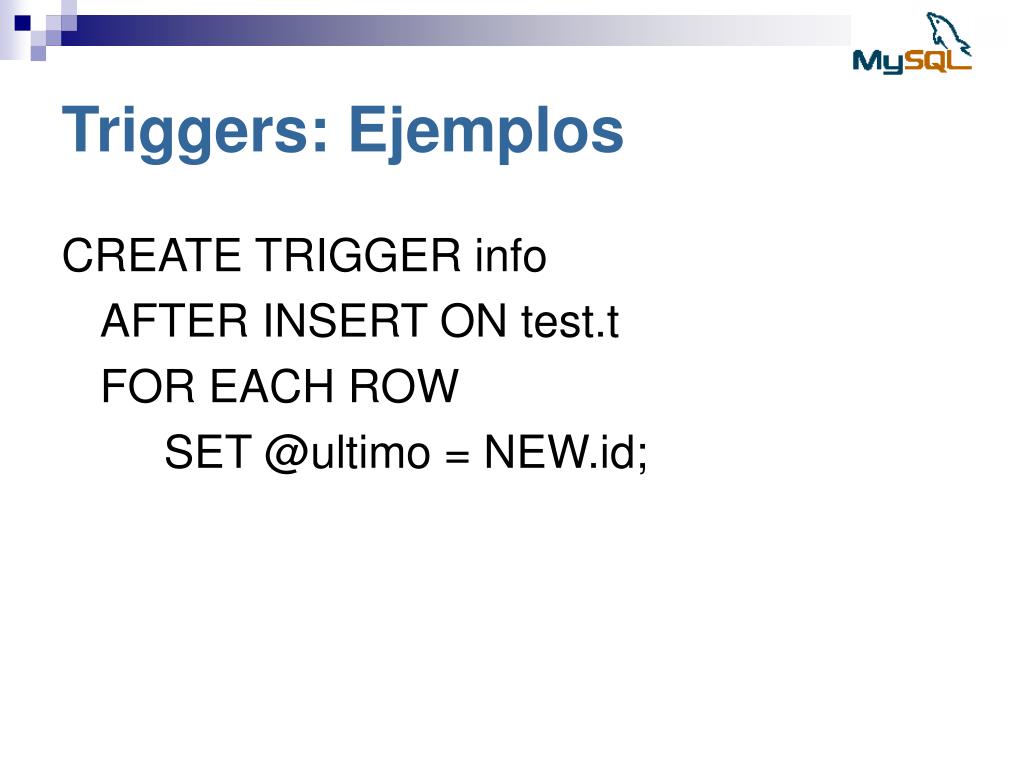 MySQL

Triggers: Ejemplos

CREATE TRIGGER info
AFTER INSERT ON test.t
FOR EACH ROW
SET @ultimo = NEW.id;